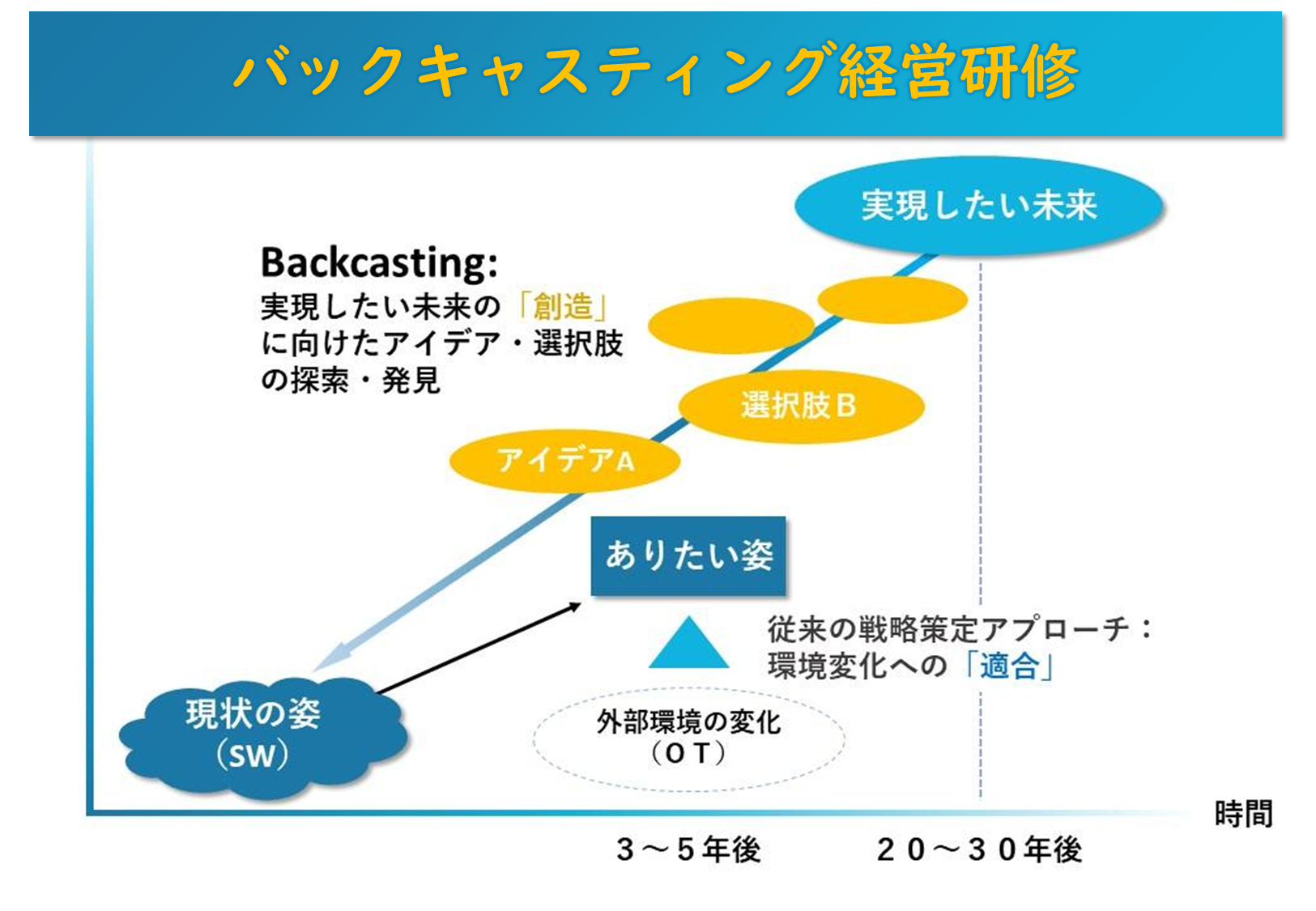 バックキャスティング経営研修

実現したい未来

Backcasting:
実現したい未来の「創造」に向けたアイデア・選択肢の探索・発見

選択肢B

アイデアA

ありたい姿

従来の戦略策定アプローチ：
環境変化への「適合」

現状の姿
（SW）

外部環境の変化
（ＯＴ）

時間

３～５年後

２０～３０年後